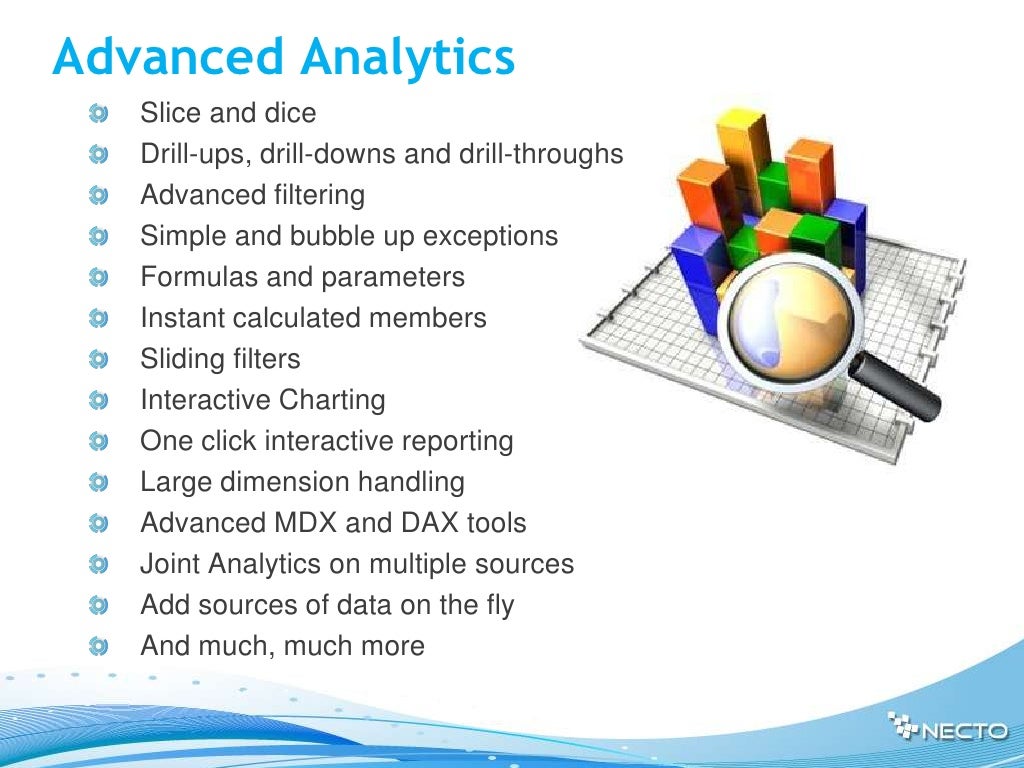 Advanced Analytics

Slice and dice
Drill-ups, drill-downs and drill-throughs
Advanced filtering
Simple and bubble up exceptions
Formulas and parameters
Instant calculated members
Sliding filters
Interactive Charting
One click interactive reporting
Large dimension handling
Advanced MDX and DAX tools
Joint Analytics on multiple sources
Add sources of data on the fly
And much, much more

NECTO